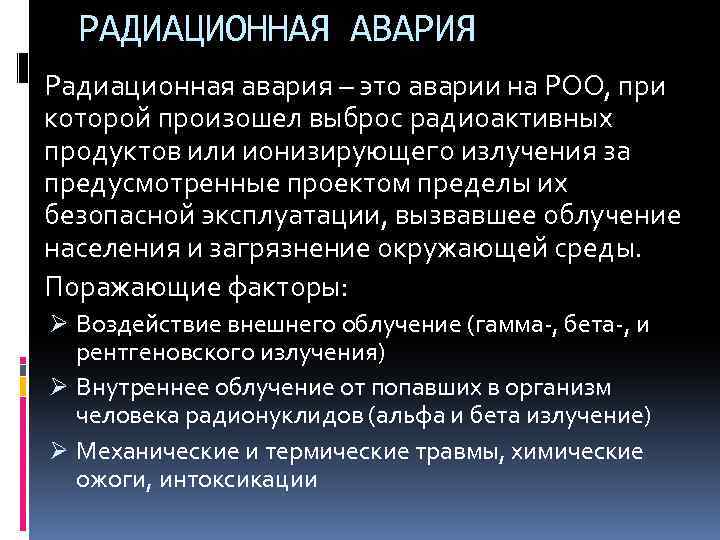 РАДИАЦИОННАЯ АВАРИЯ

Радиационная авария – это аварии на РОО, при которой произошел выброс радиоактивных продуктов или ионизирующего излучения за предусмотренные проектом пределы их безопасной эксплуатации, вызвавшее облучение населения и загрязнение окружающей среды.

Поражающие факторы:

➢ Воздействие внешнего облучение (гамма-, бета-, и рентгеновского излучения)

➢ Внутреннее облучение от попавших в организм человека радионуклидов (альфа и бета излучение)

➢ Механические и термические травмы, химические ожоги, интоксикации